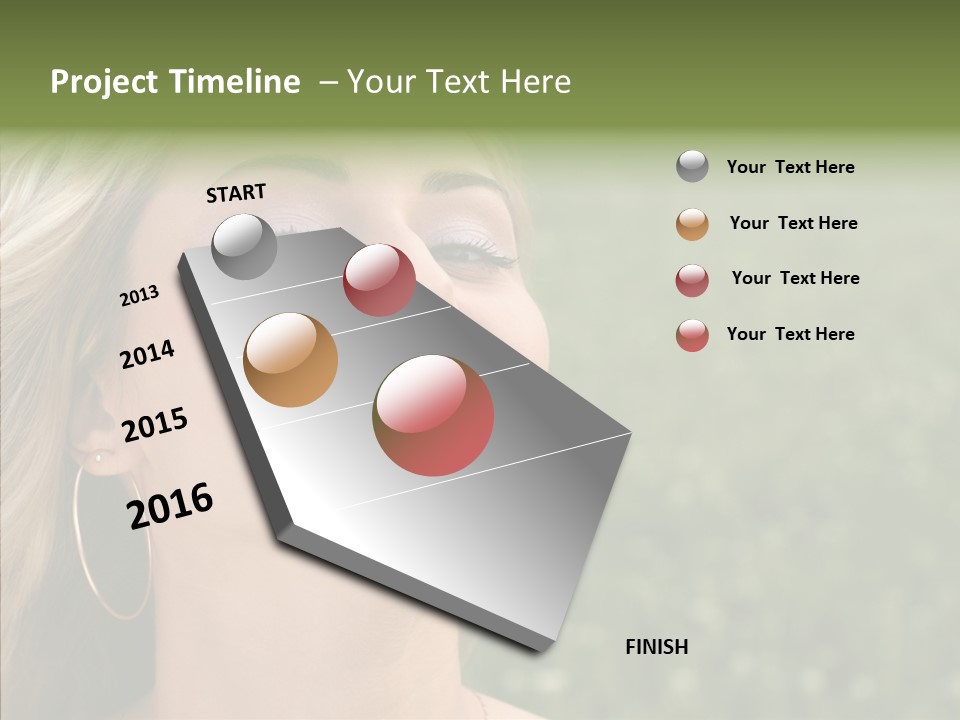 Project Timeline – Your Text Here

START

2013

2014

2015

2016

FINISH

Your Text Here

Your Text Here

Your Text Here

Your Text Here